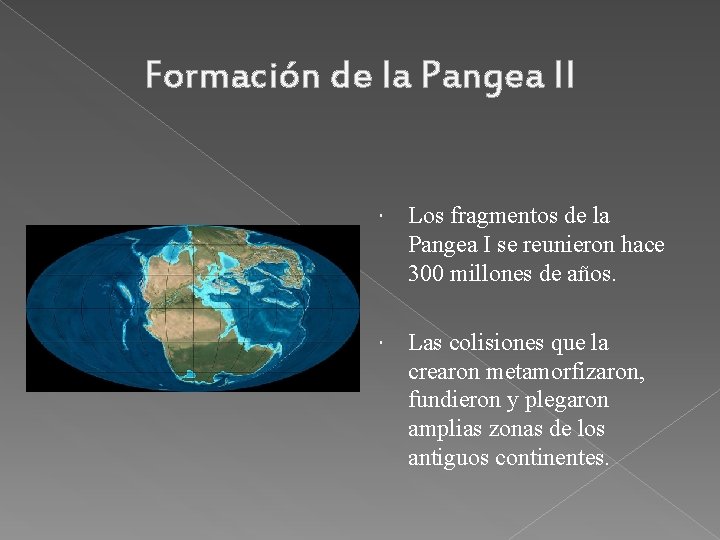 Formación de la Pangea II

· Los fragmentos de la Pangea I se reunieron hace 300 millones de años.

· Las colisiones que la crearon metamorfizaron, fundieron y plegaron amplias zonas de los antiguos continentes.